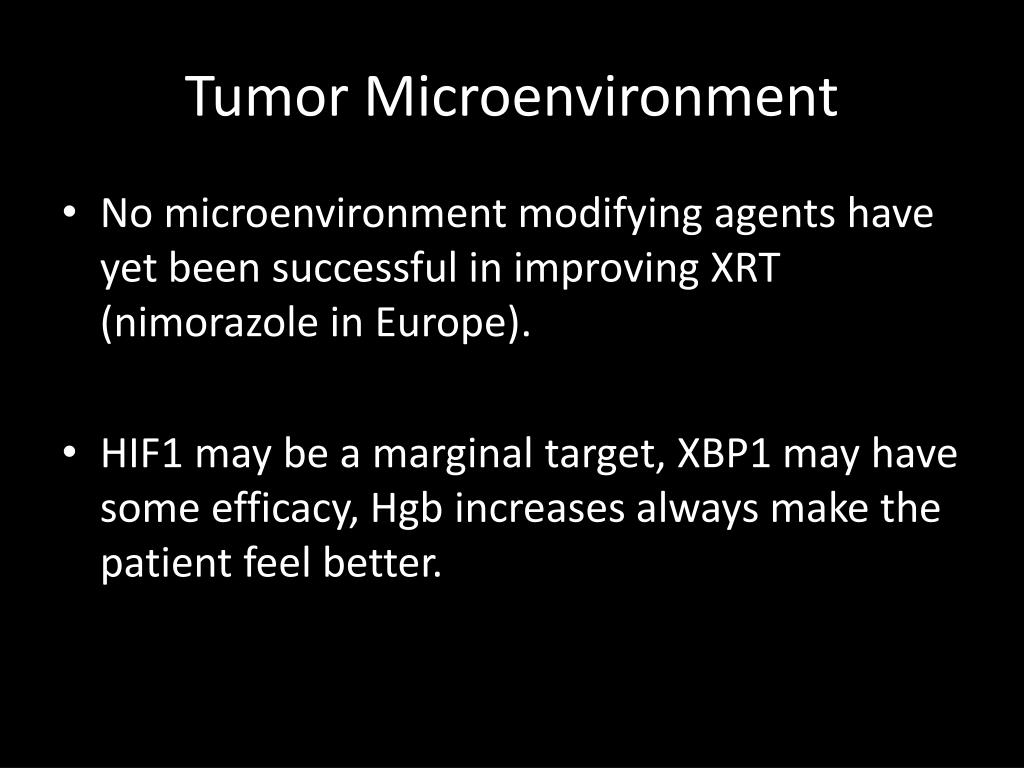 Tumor Microenvironment

• No microenvironment modifying agents have yet been successful in improving XRT (nimorazole in Europe).

• HIF1 may be a marginal target, XBP1 may have some efficacy, Hgb increases always make the patient feel better.